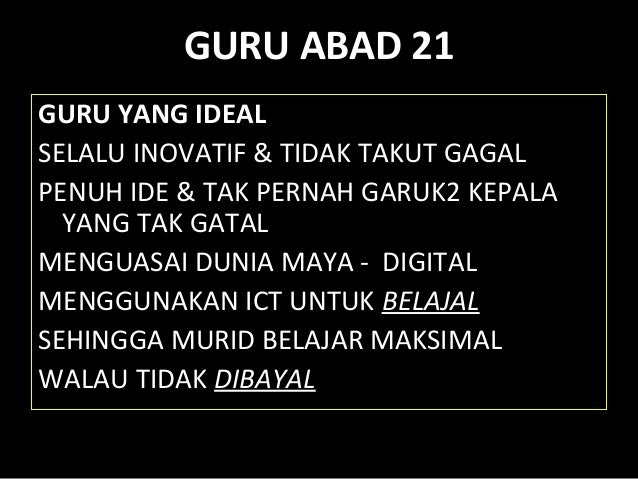 GURU ABAD 21

GURU YANG IDEAL

SELALU INOVATIF & TIDAK TAKUT GAGAL

PENUH IDE & TAK PERNAH GARUK2 KEPALA YANG TAK GATAL

MENGUASAI DUNIA MAYA - DIGITAL

MENGGUNAKAN ICT UNTUK BELAJAL

SEHINGGA MURID BELAJAR MAKSIMAL

WALAU TIDAK DIBAYAL